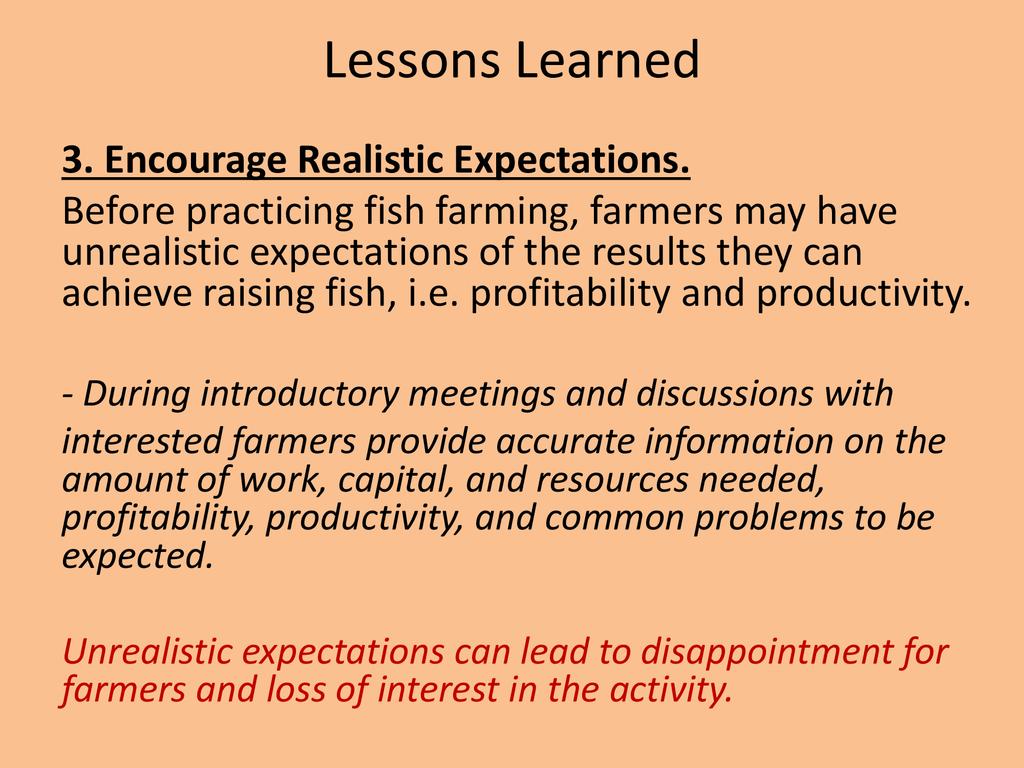 Lessons Learned

3. Encourage Realistic Expectations.

Before practicing fish farming, farmers may have unrealistic expectations of the results they can achieve raising fish, i.e. profitability and productivity.

- During introductory meetings and discussions with interested farmers provide accurate information on the amount of work, capital, and resources needed, profitability, productivity, and common problems to be expected.

Unrealistic expectations can lead to disappointment for farmers and loss of interest in the activity.